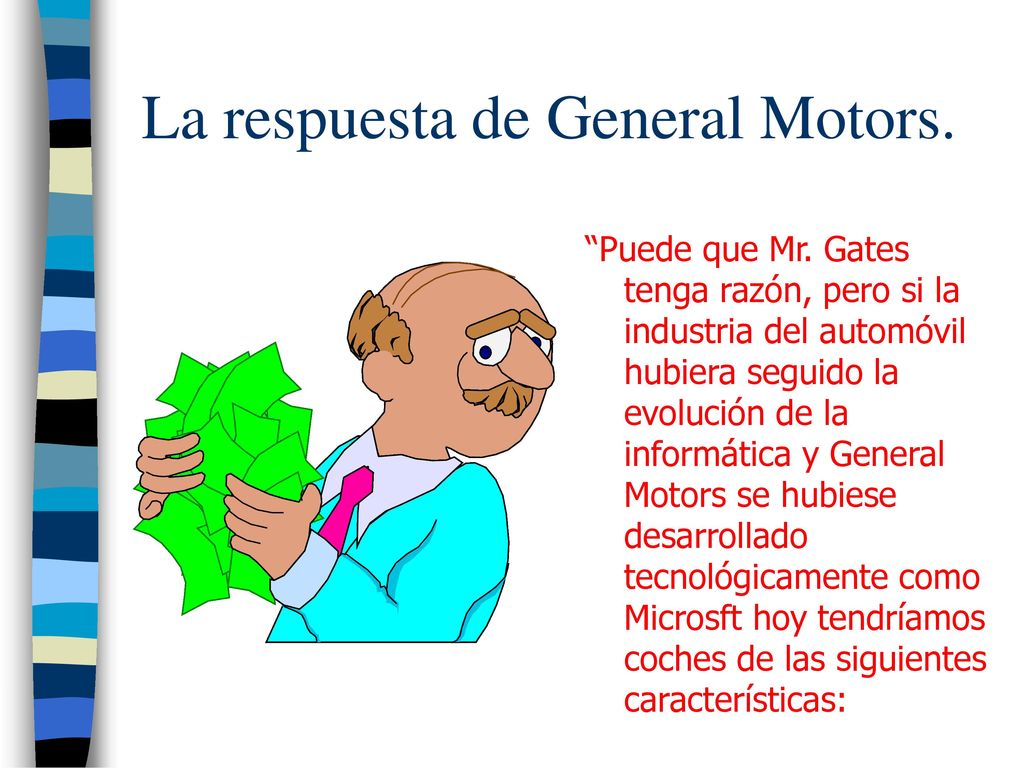 La respuesta de General Motors.

“Puede que Mr. Gates tenga razón, pero si la industria del automóvil hubiera seguido la evolución de la informática y General Motors se hubiese desarrollado tecnológicamente como Microsft hoy tendríamos coches de las siguientes características: